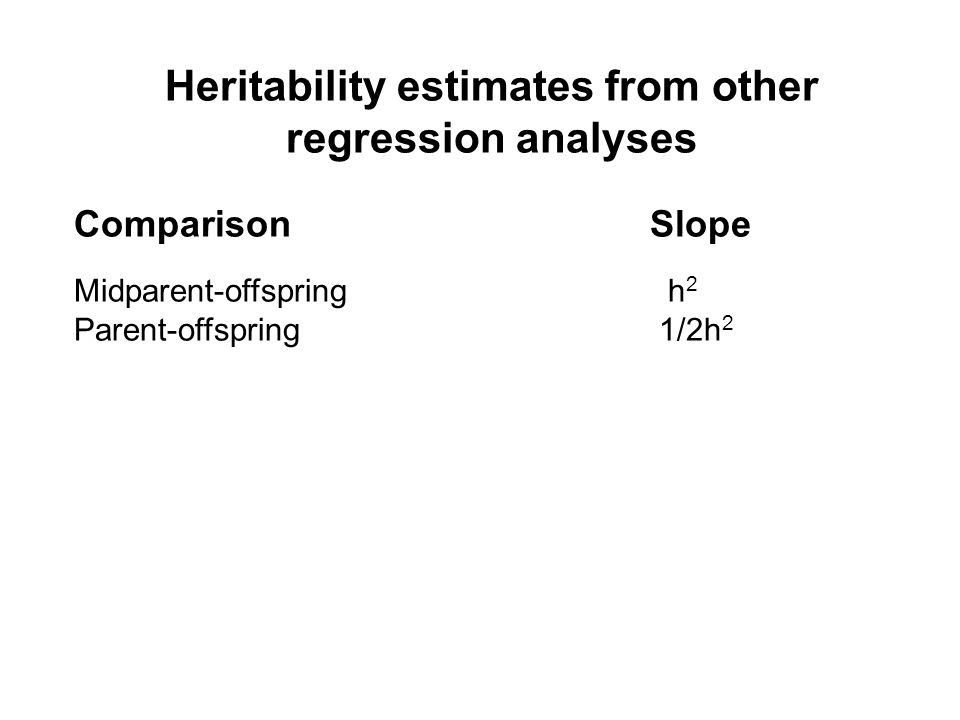 Heritability estimates from other regression analyses

| Comparison | Slope |
|---|---|
| Midparent-offspring | $h^2$ |
| Parent-offspring | $1/2h^2$ |